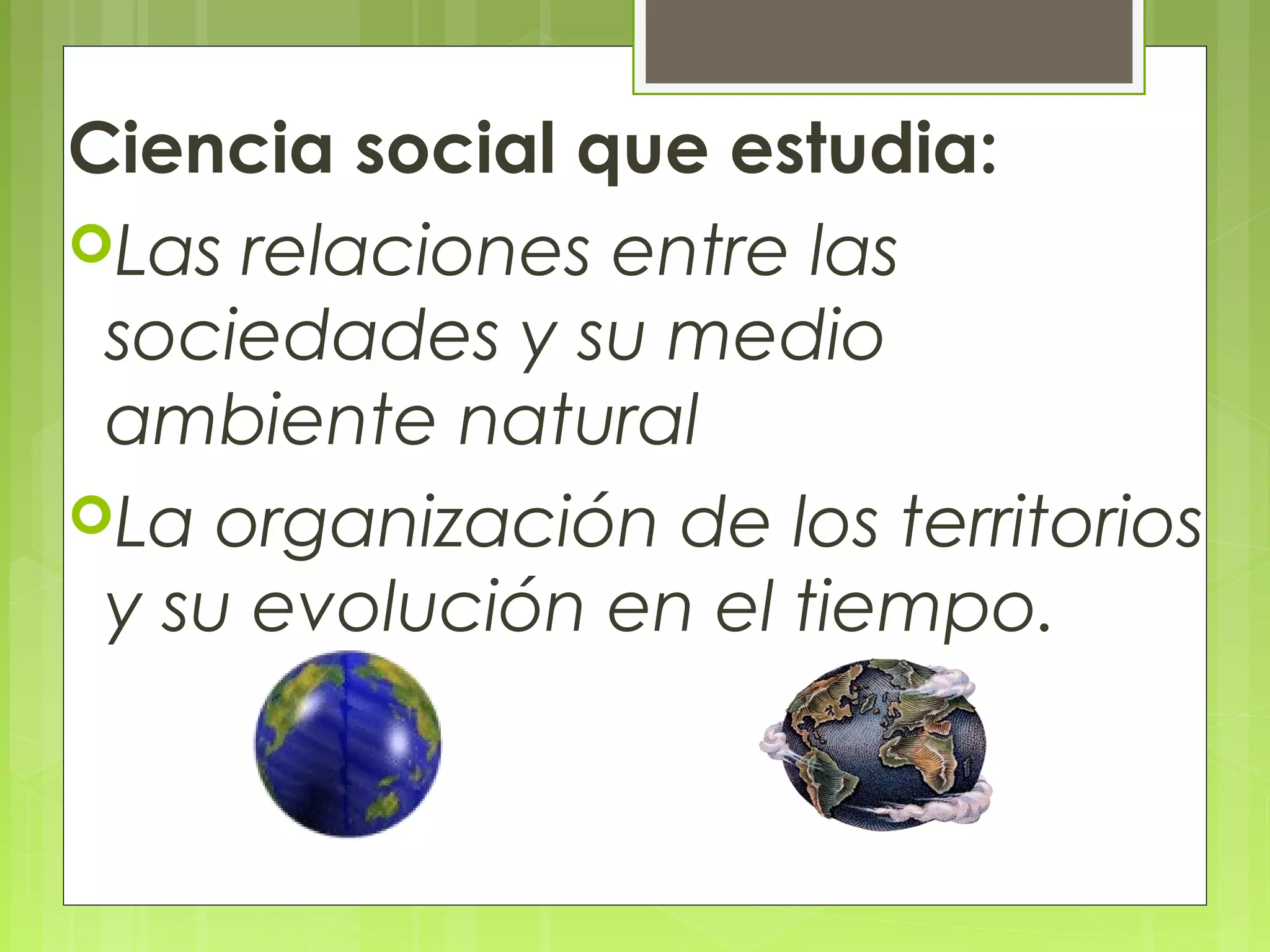 Ciencia social que estudia:

Las relaciones entre las sociedades y su medio ambiente natural

La organización de los territorios y su evolución en el tiempo.